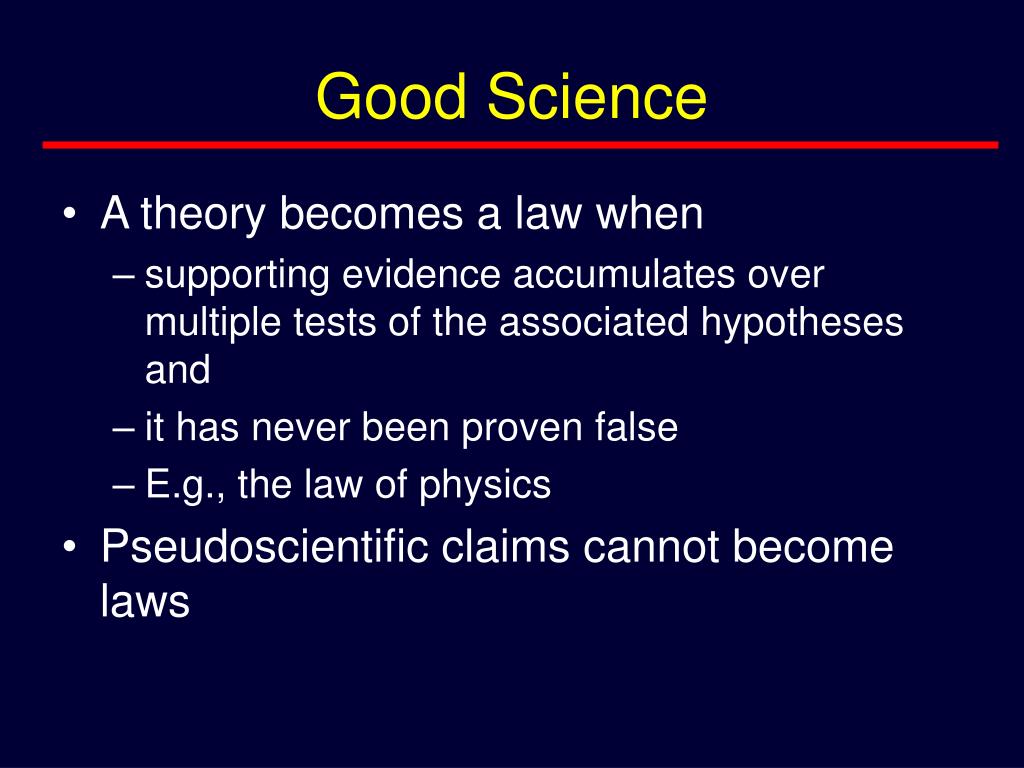 Good Science

• A theory becomes a law when
  – supporting evidence accumulates over multiple tests of the associated hypotheses and
  – it has never been proven false
  – E.g., the law of physics
• Pseudoscientific claims cannot become laws